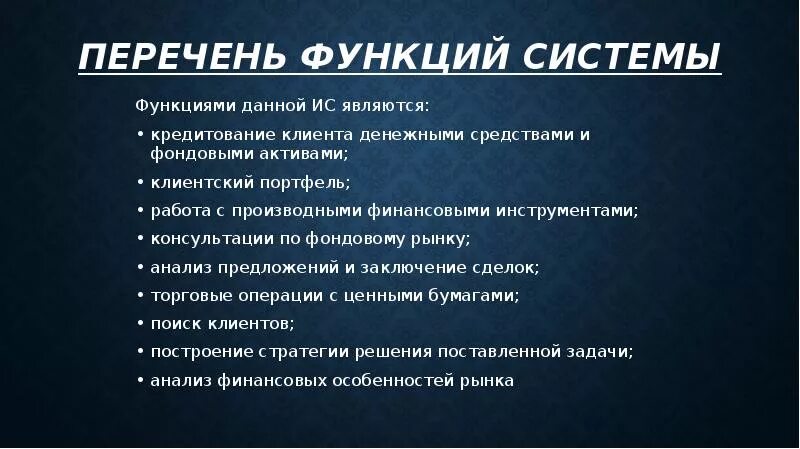 ПЕРЕЧЕНЬ ФУНКЦИЙ СИСТЕМЫ

Функциями данной ИС являются:

• кредитование клиента денежными средствами и фондовыми активами;
• клиентский портфель;
• работа с производными финансовыми инструментами;
• консультации по фондовому рынку;
• анализ предложений и заключение сделок;
• торговые операции с ценными бумагами;
• поиск клиентов;
• построение стратегии решения поставленной задачи;
• анализ финансовых особенностей рынка